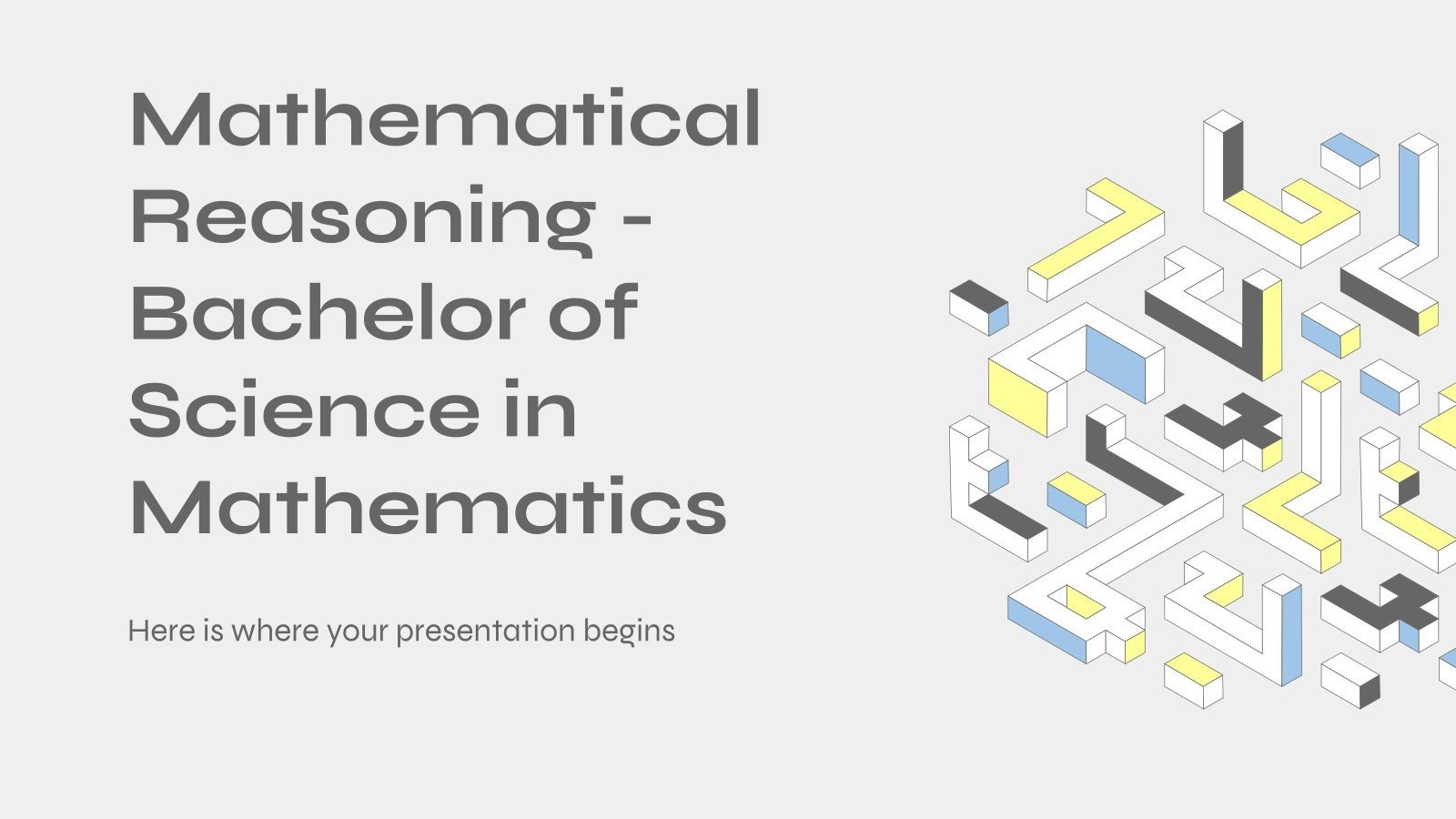 Mathematical Reasoning - Bachelor of Science in Mathematics

Here is where your presentation begins